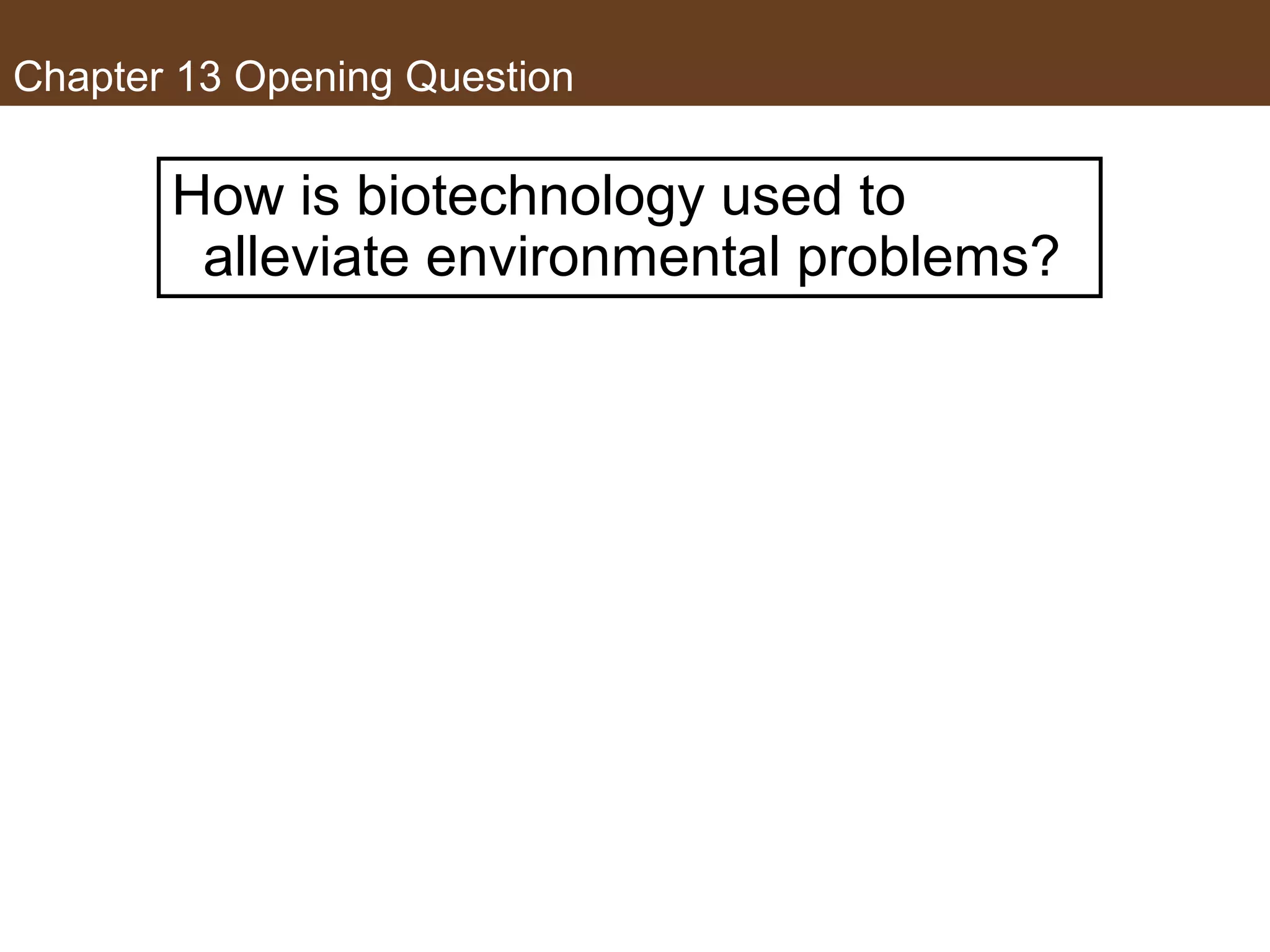 Chapter 13 Opening Question

How is biotechnology used to alleviate environmental problems?